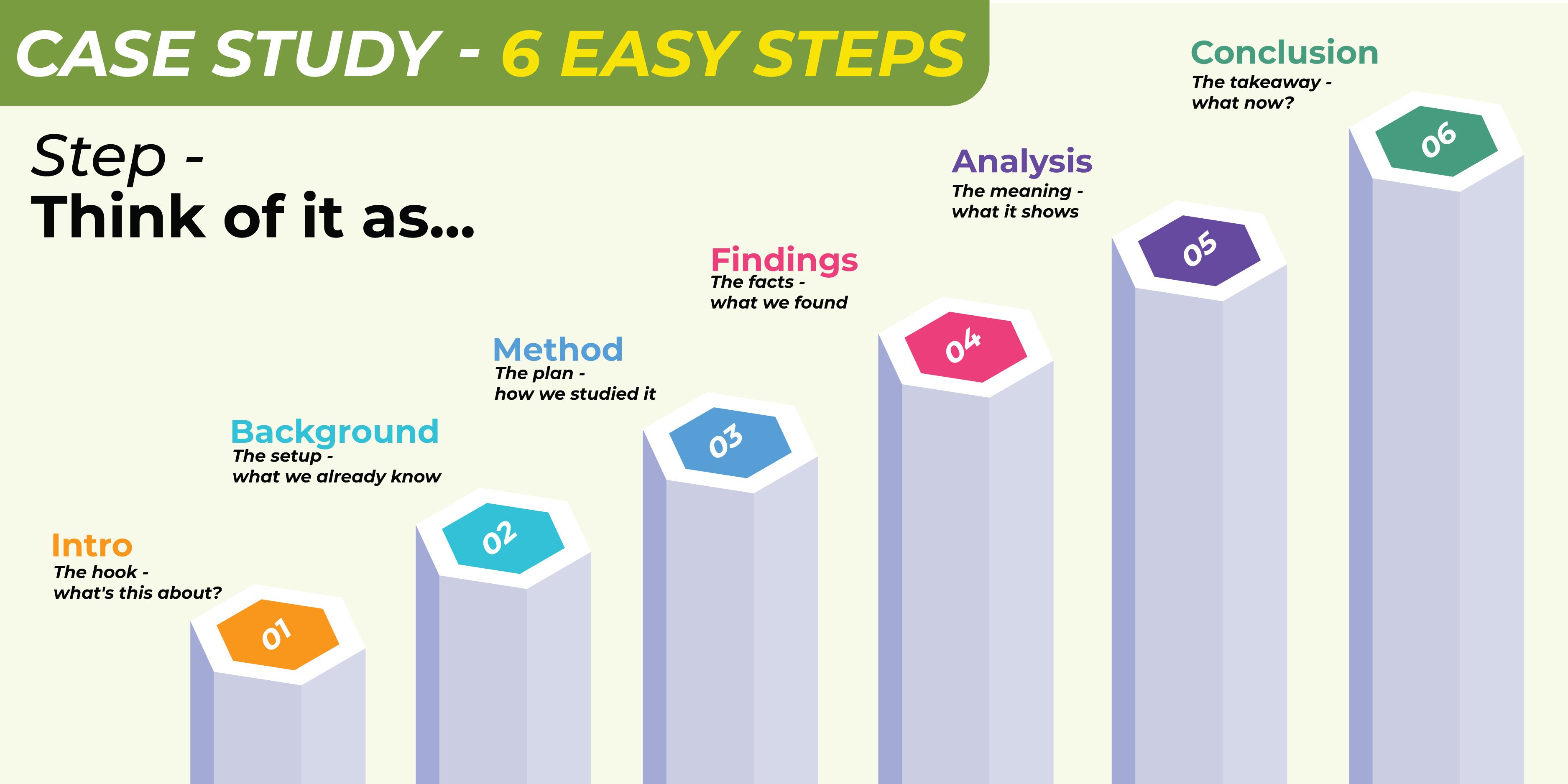 CASE STUDY - 6 EASY STEPS

Step -
Think of it as...

Intro
The hook -
what's this about?

01

Background
The setup -
what we already know

02

Method
The plan -
how we studied it

03

Findings
The facts -
what we found

04

Analysis
The meaning -
what it shows

05

Conclusion
The takeaway -
what now?

06